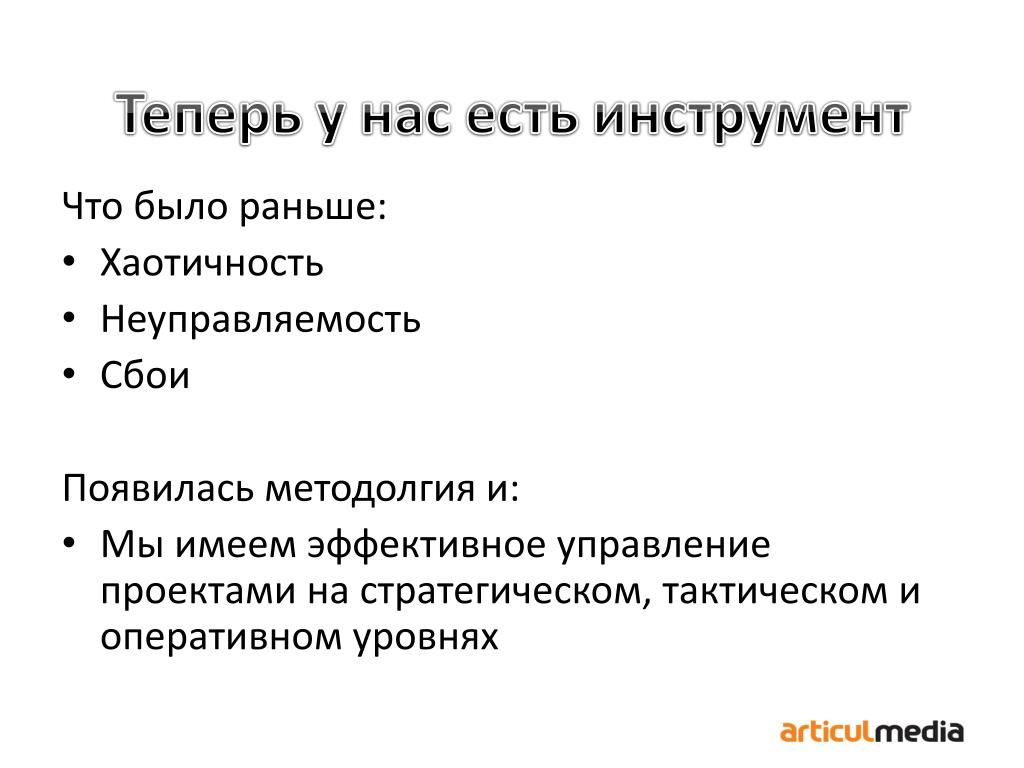 Теперь у нас есть инструмент

Что было раньше:
• Хаотичность
• Неуправляемость
• Сбои

Появилась методолгия и:
• Мы имеем эффективное управление проектами на стратегическом, тактическом и оперативном уровнях

articulmedia